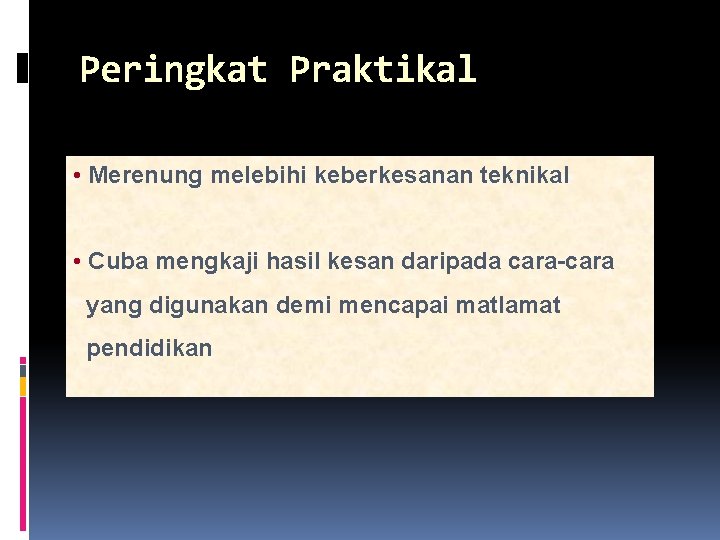 Peringkat Praktikal

• Merenung melebihi keberkesanan teknikal

• Cuba mengkaji hasil kesan daripada cara-cara yang digunakan demi mencapai matlamat pendidikan